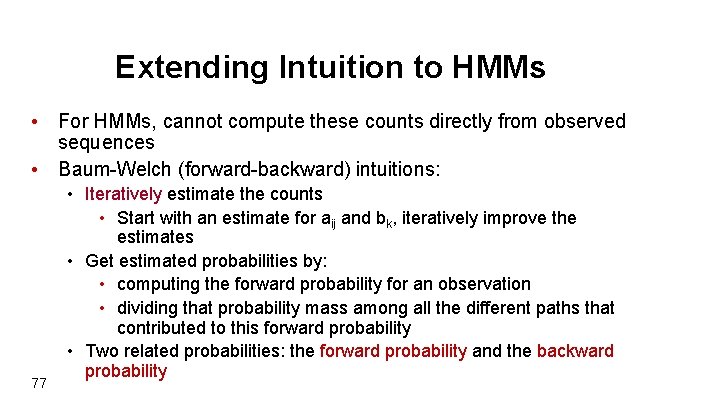 Extending Intuition to HMMs

• For HMMs, cannot compute these counts directly from observed sequences
• Baum-Welch (forward-backward) intuitions:
  • Iteratively estimate the counts
    • Start with an estimate for $a_{ij}$ and $b_k$, iteratively improve the estimates
  • Get estimated probabilities by:
    • computing the forward probability for an observation
    • dividing that probability mass among all the different paths that contributed to this forward probability
  • Two related probabilities: the forward probability and the backward probability

77